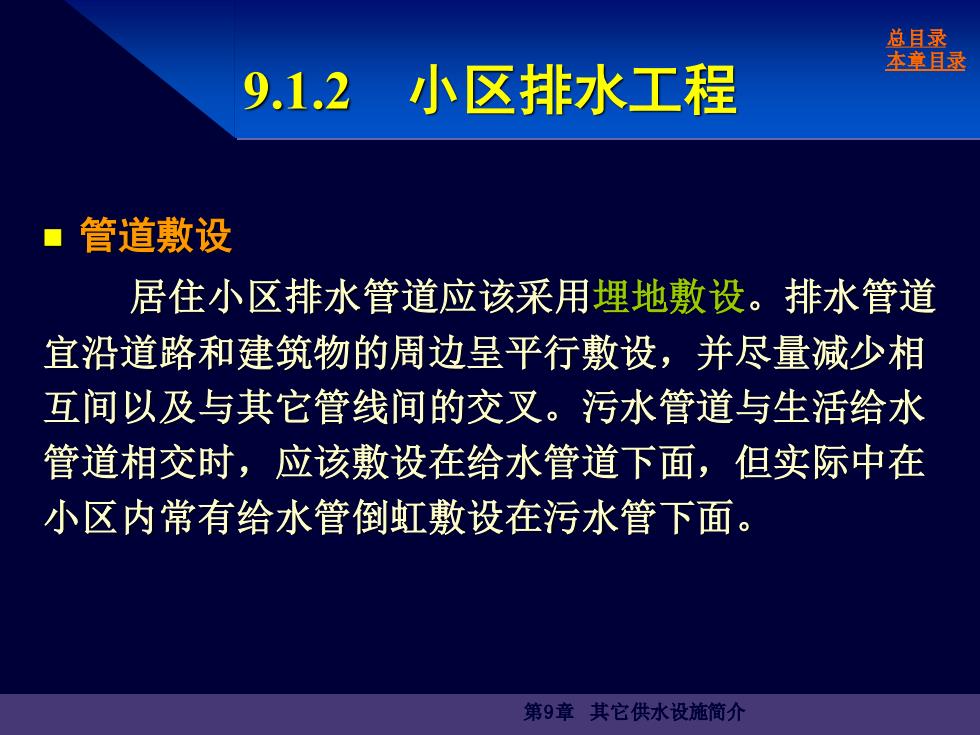 总目录
本章目录

9.1.2 小区排水工程

■ 管道敷设

居住小区排水管道应该采用埋地敷设。排水管道宜沿道路和建筑物的周边呈平行敷设，并尽量减少相互间以及与其它管线间的交叉。污水管道与生活给水管道相交时，应该敷设在给水管道下面，但实际中在小区内常有给水管倒虹敷设在污水管下面。

第9章 其它供水设施简介